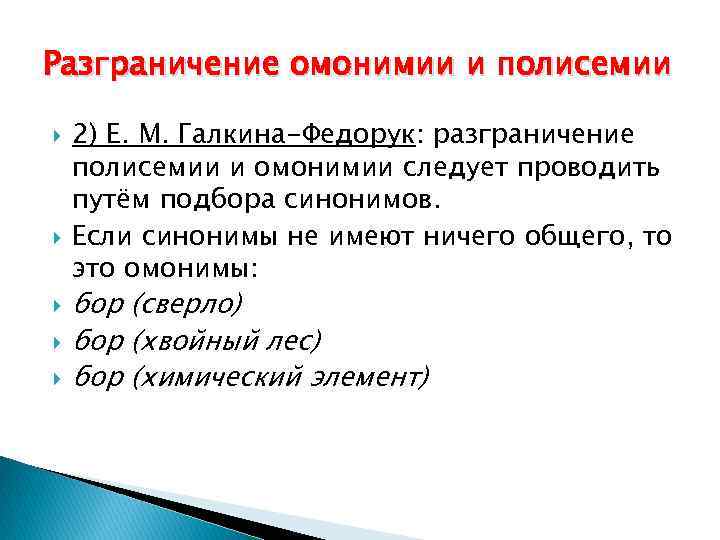 Разграничение омонимии и полисемии

2) Е. М. Галкина-Федорук: разграничение полисемии и омонимии следует проводить путём подбора синонимов.

Если синонимы не имеют ничего общего, то это омонимы:

бор (сверло)

бор (хвойный лес)

бор (химический элемент)